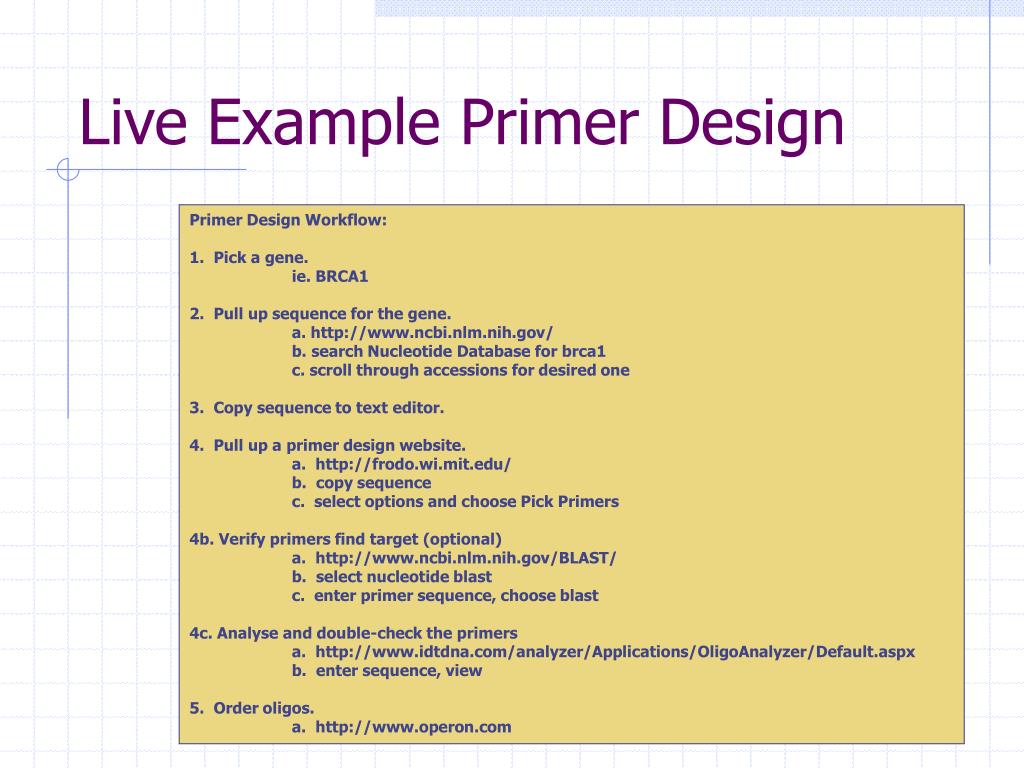 Live Example Primer Design

Primer Design Workflow:

1. Pick a gene.
ie. BRCA1

2. Pull up sequence for the gene.
a. http://www.ncbi.nlm.nih.gov/
b. search Nucleotide Database for brca1
c. scroll through accessions for desired one

3. Copy sequence to text editor.

4. Pull up a primer design website.
a. http://frodo.wi.mit.edu/
b. copy sequence
c. select options and choose Pick Primers

4b. Verify primers find target (optional)
a. http://www.ncbi.nlm.nih.gov/BLAST/
b. select nucleotide blast
c. enter primer sequence, choose blast

4c. Analyse and double-check the primers
a. http://www.idtdna.com/analyzer/Applications/OligoAnalyzer/Default.aspx
b. enter sequence, view

5. Order oligos.
a. http://www.operon.com